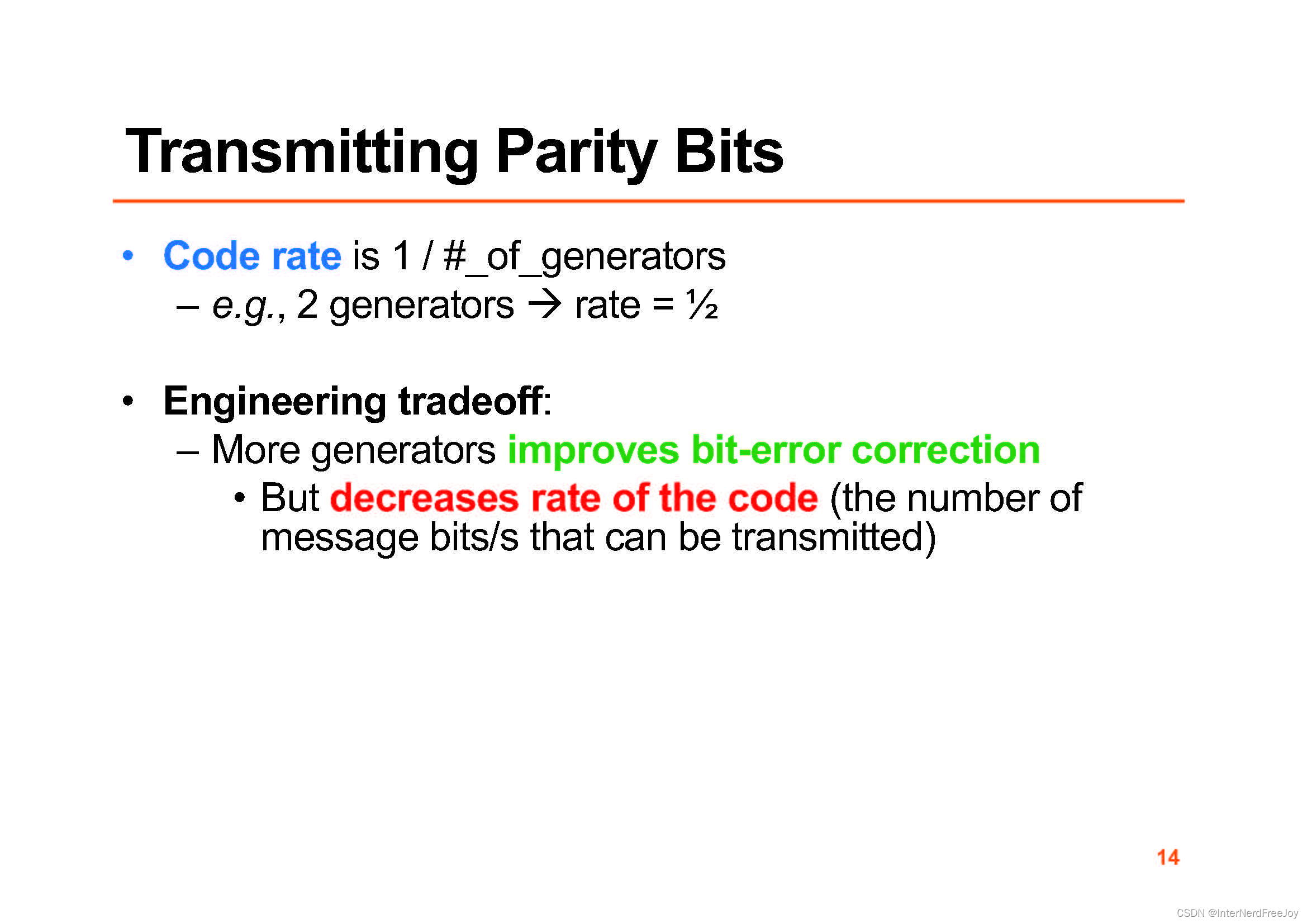 Transmitting Parity Bits

• Code rate is 1 / #_of_generators
– e.g., 2 generators → rate = ½

• Engineering tradeoff:
– More generators improves bit-error correction
• But decreases rate of the code (the number of message bits/s that can be transmitted)

14

CSDN @InterNerdFreeJoy